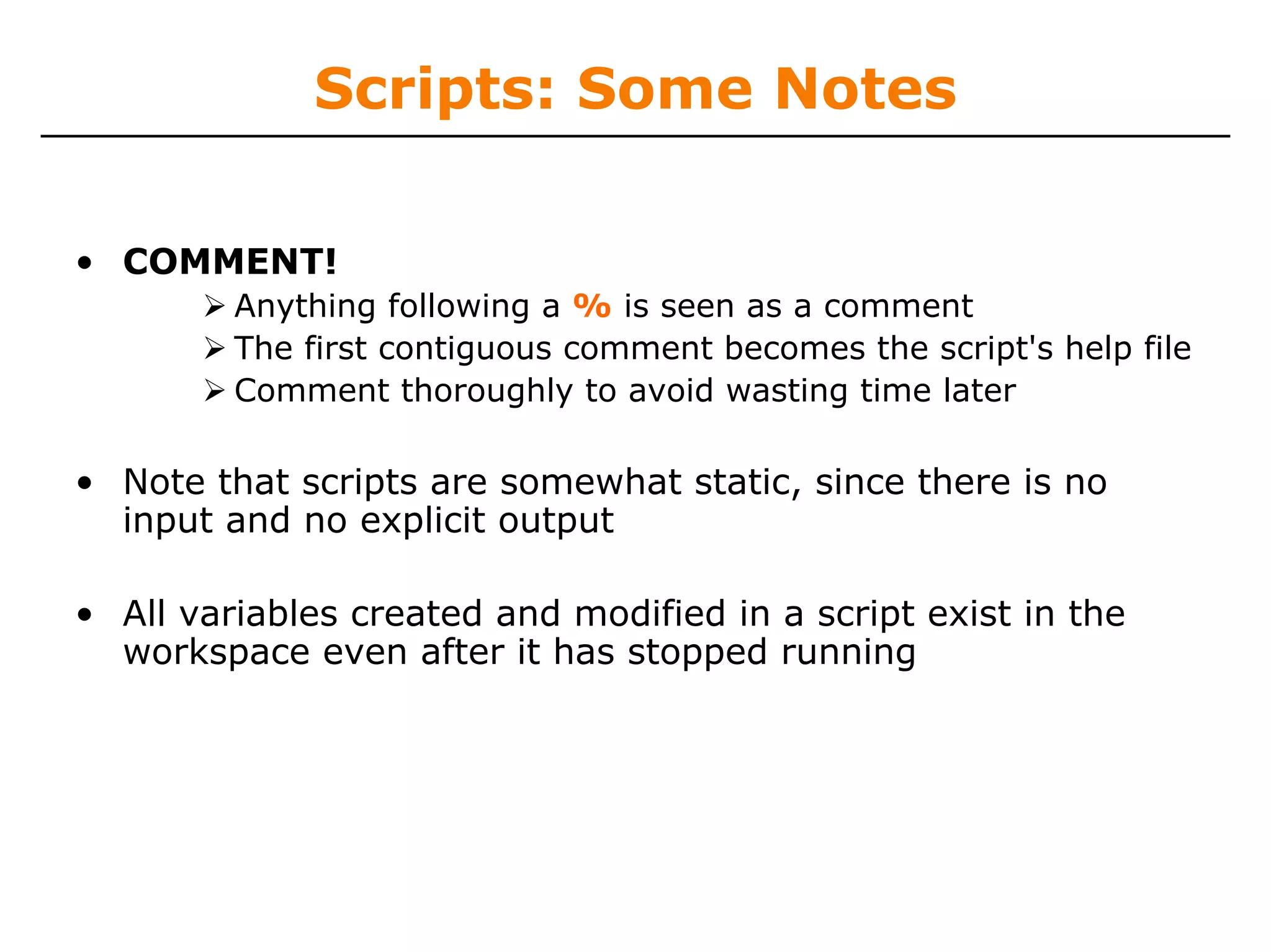 Scripts: Some Notes

• COMMENT!

➢ Anything following a % is seen as a comment
➢ The first contiguous comment becomes the script's help file
➢ Comment thoroughly to avoid wasting time later

• Note that scripts are somewhat static, since there is no input and no explicit output

• All variables created and modified in a script exist in the workspace even after it has stopped running